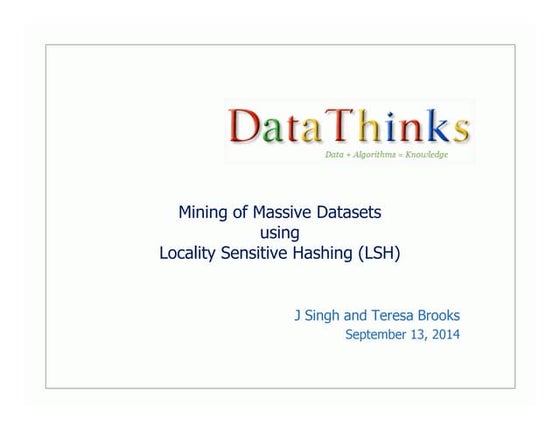 DataThinks
Data + Algorithms = Knowledge

Mining of Massive Datasets
using
Locality Sensitive Hashing (LSH)

J Singh and Teresa Brooks
September 13, 2014